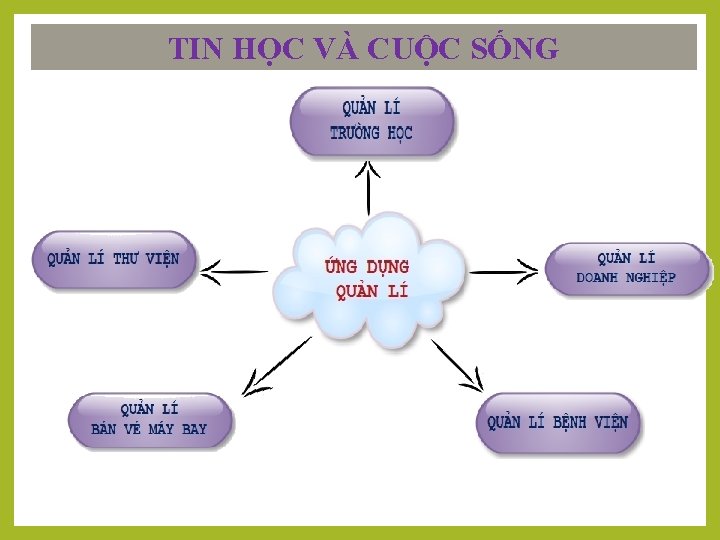 TIN HỌC VÀ CUỘC SỐNG

QUẢN LÍ TRƯỜNG HỌC

QUẢN LÍ THƯ VIỆN

ỨNG DỤNG QUẢN LÍ

QUẢN LÍ DOANH NGHIỆP

QUẢN LÍ BÁN VÉ MÁY BAY

QUẢN LÍ BỆNH VIỆN